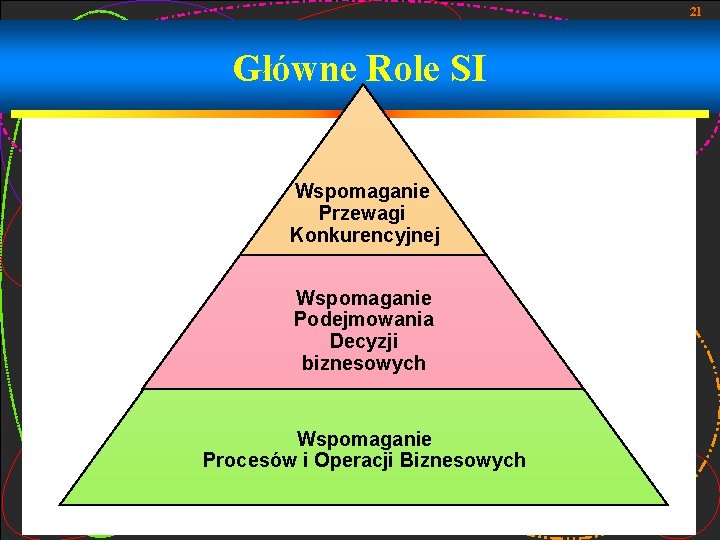 21

Główne Role SI

Wspomaganie Przewagi Konkurencyjnej

Wspomaganie Podejmowania Decyzji biznesowych

Wspomaganie Procesów i Operacji Biznesowych